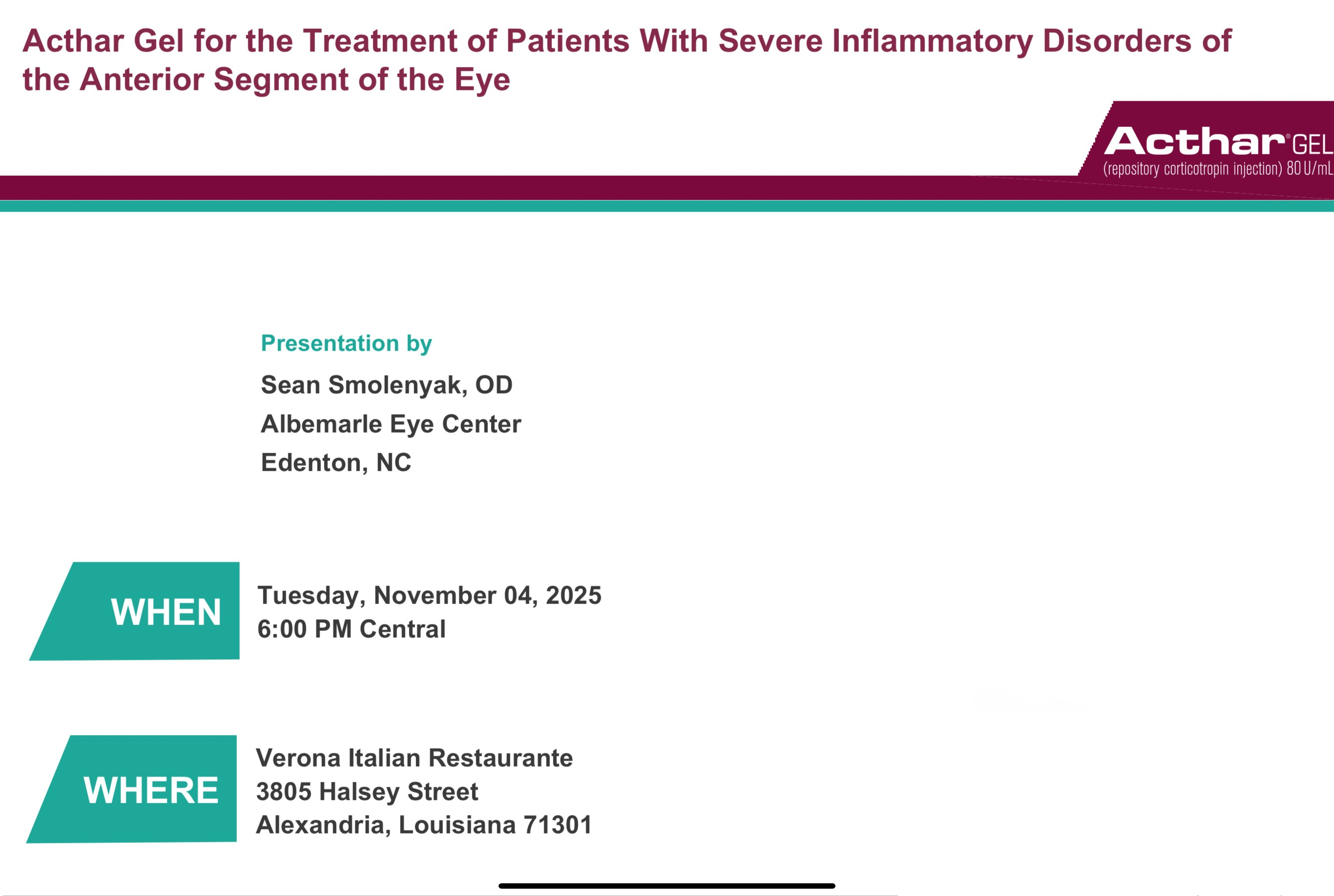 Acthar Gel for the Treatment of Patients With Severe Inflammatory Disorders of the Anterior Segment of the Eye

Acthar® GEL
(repository corticotropin injection) 80 U/mL

Presentation by
Sean Smolenyak, OD
Albemarle Eye Center
Edenton, NC

WHEN
Tuesday, November 04, 2025
6:00 PM Central

WHERE
Verona Italian Restaurante
3805 Halsey Street
Alexandria, Louisiana 71301